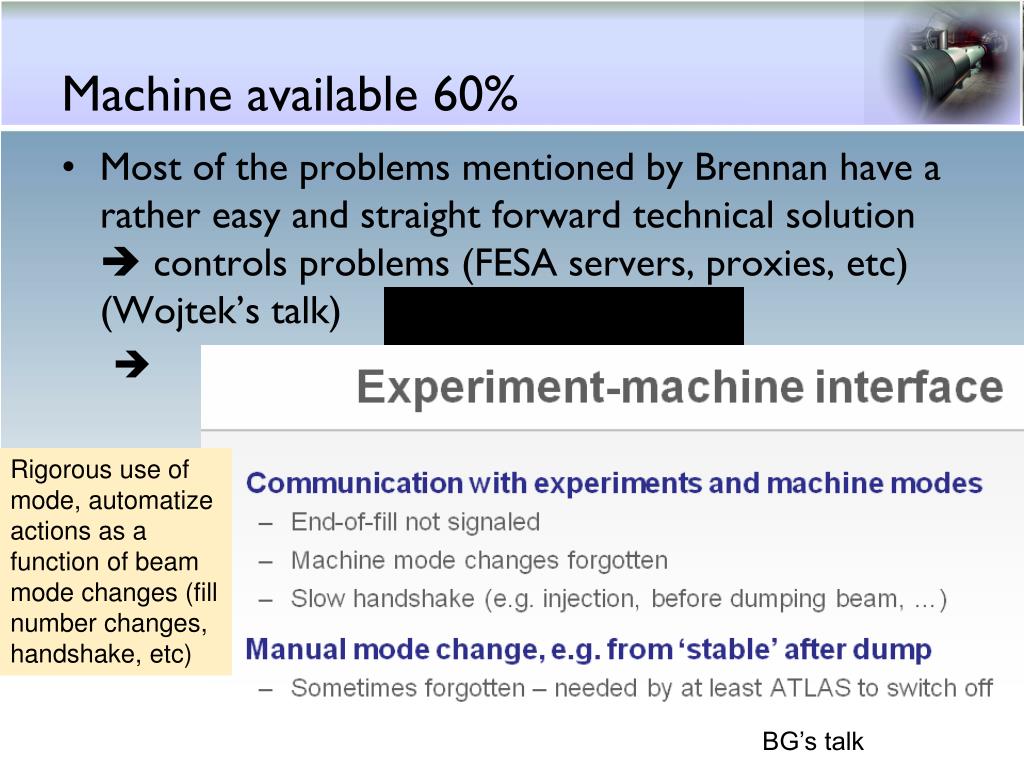 Machine available 60%

• Most of the problems mentioned by Brennan have a rather easy and straight forward technical solution ➔ controls problems (FESA servers, proxies, etc) (Wojtek's talk)

➔

Experiment-machine interface

Rigorous use of mode, automatize actions as a function of beam mode changes (fill number changes, handshake, etc)

Communication with experiments and machine modes
– End-of-fill not signaled
– Machine mode changes forgotten
– Slow handshake (e.g. injection, before dumping beam, …)

Manual mode change, e.g. from 'stable' after dump
– Sometimes forgotten – needed by at least ATLAS to switch off

BG's talk